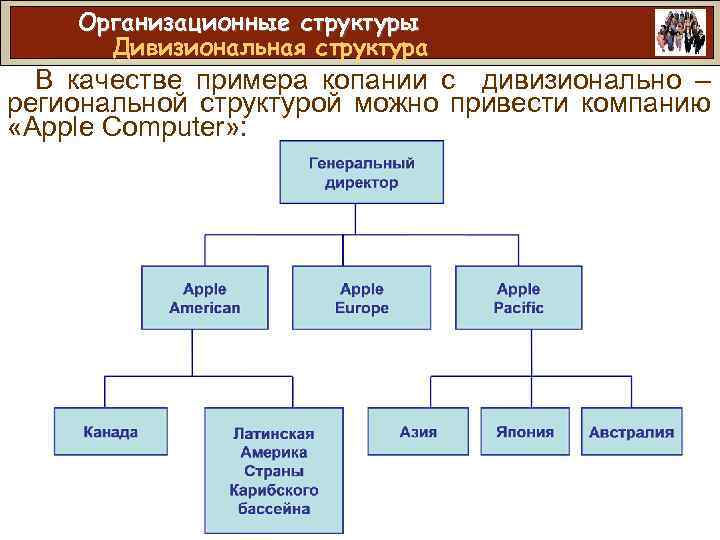 Организационные структуры
Дивизиональная структура

В качестве примера копании с дивизионально – региональной структурой можно привести компанию «Apple Computer»:

Генеральный директор

Apple American

Apple Europe

Apple Pacific

Канада

Латинская Америка Страны Карибского бассейна

Азия

Япония

Австралия